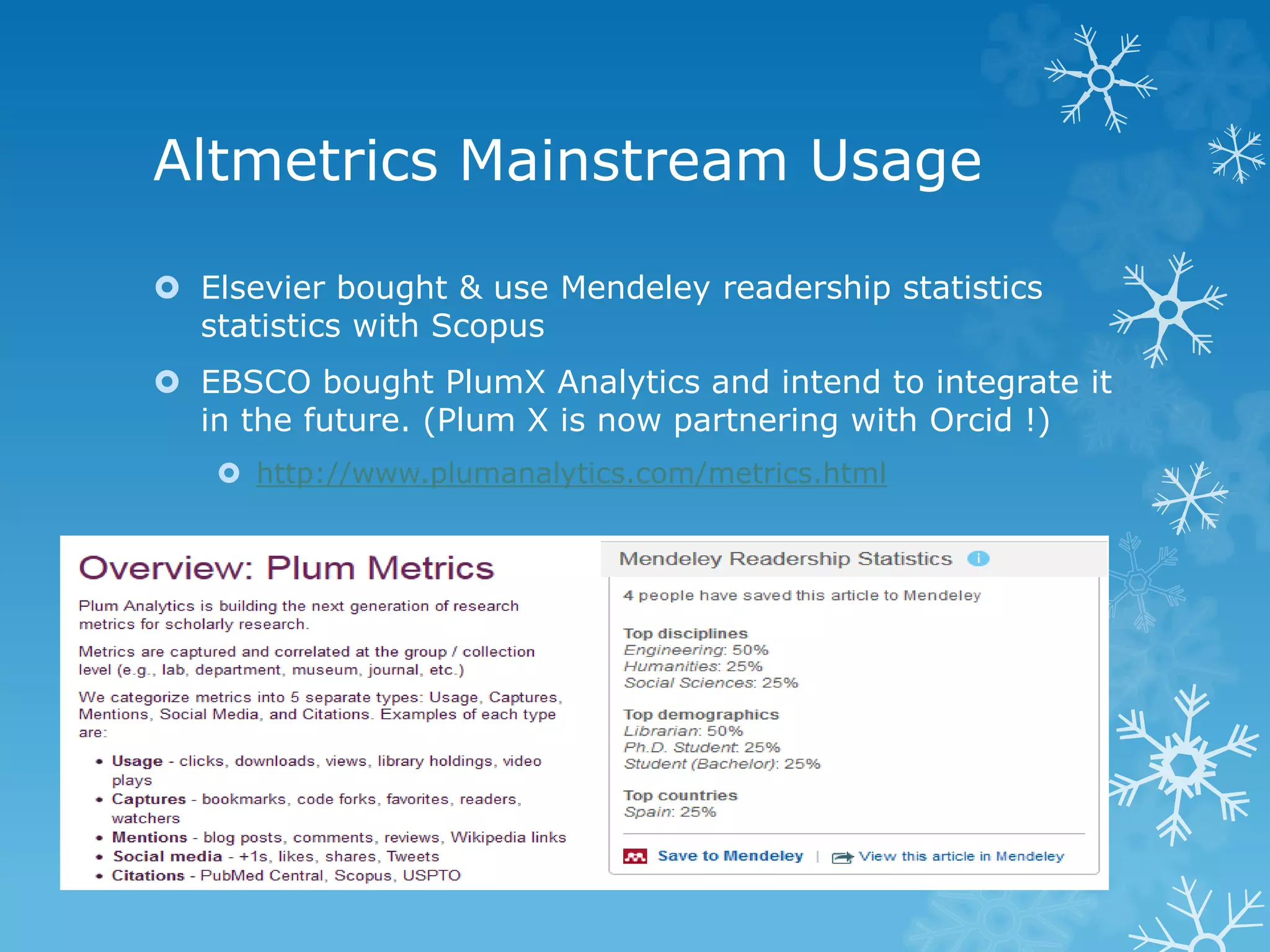 Altmetrics Mainstream Usage

Elsevier bought & use Mendeley readership statistics statistics with Scopus

EBSCO bought PlumX Analytics and intend to integrate it in the future. (Plum X is now partnering with Orcid !)

http://www.plumanalytics.com/metrics.html

Overview: Plum Metrics

Plum Analytics is building the next generation of research metrics for scholarly research.

Metrics are captured and correlated at the group / collection level (e.g., lab, department, museum, journal, etc.)

We categorize metrics into 5 separate types: Usage, Captures, Mentions, Social Media, and Citations. Examples of each type are:

• Usage - clicks, downloads, views, library holdings, video plays
• Captures - bookmarks, code forks, favorites, readers, watchers
• Mentions - blog posts, comments, reviews, Wikipedia links
• Social media - +1s, likes, shares, Tweets
• Citations - PubMed Central, Scopus, USPTO

Mendeley Readership Statistics

4 people have saved this article to Mendeley

Top disciplines
Engineering: 50%
Humanities: 25%
Social Sciences: 25%

Top demographics
Librarian: 50%
Ph.D. Student: 25%
Student (Bachelor): 25%

Top countries
Spain: 25%

Save to Mendeley | View this article in Mendeley